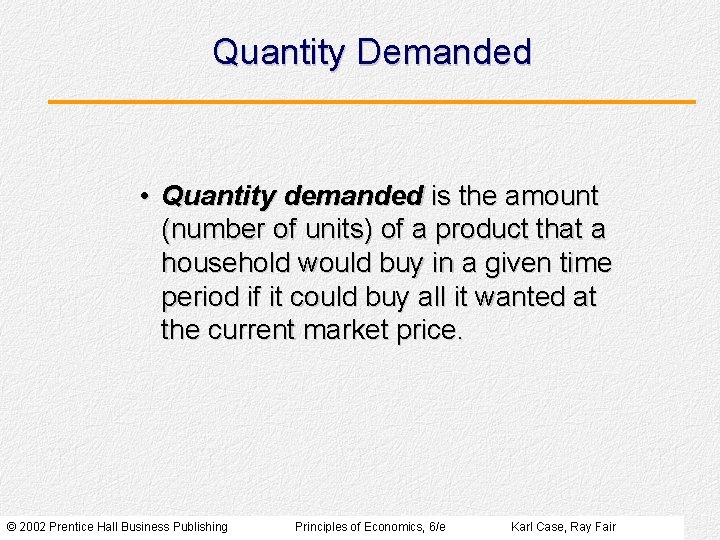 Quantity Demanded

• Quantity demanded is the amount (number of units) of a product that a household would buy in a given time period if it could buy all it wanted at the current market price.

© 2002 Prentice Hall Business Publishing Principles of Economics, 6/e Karl Case, Ray Fair